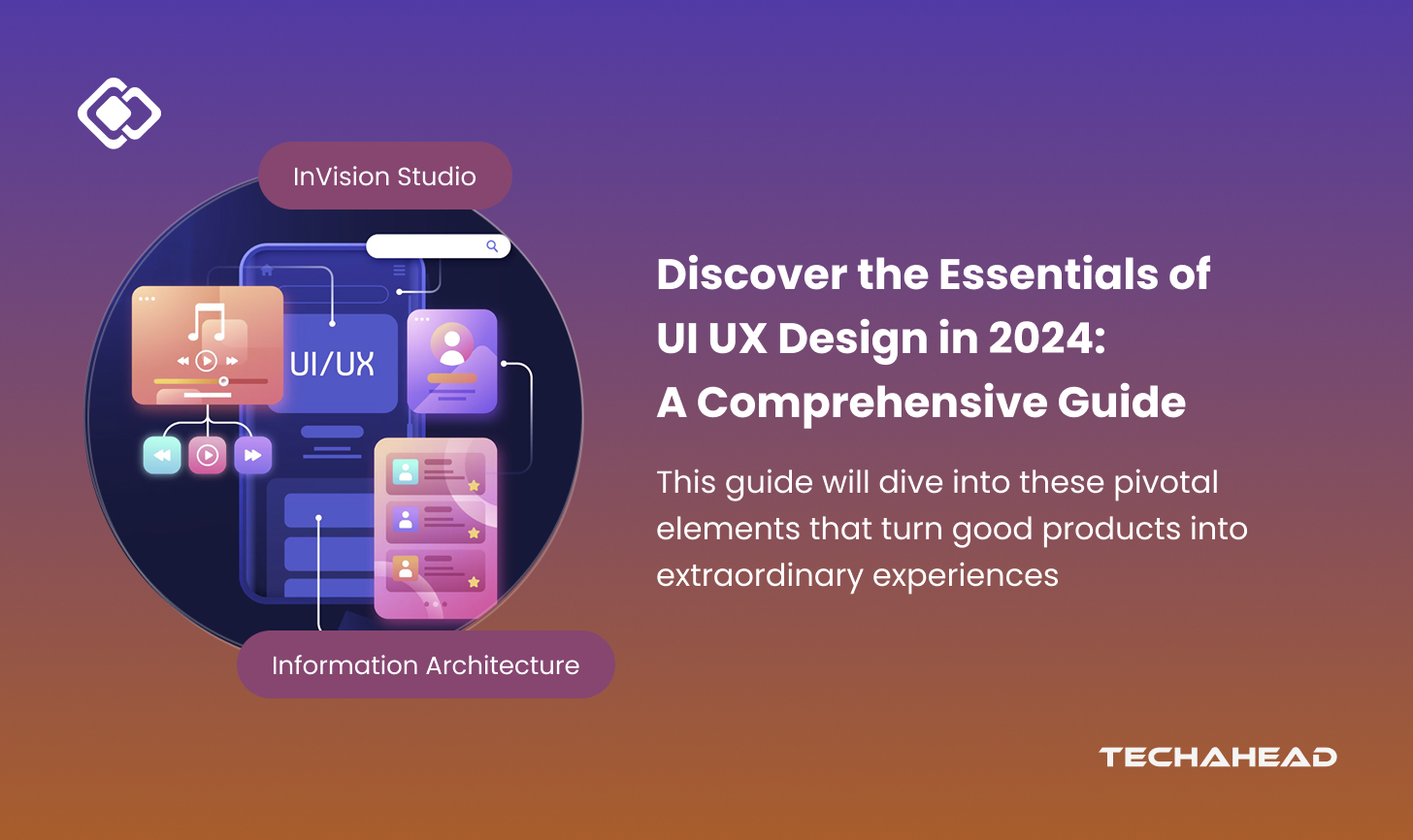 InVision Studio

UI/UX

Information Architecture

Discover the Essentials of UI UX Design in 2024: A Comprehensive Guide

This guide will dive into these pivotal elements that turn good products into extraordinary experiences

TECHAHEAD